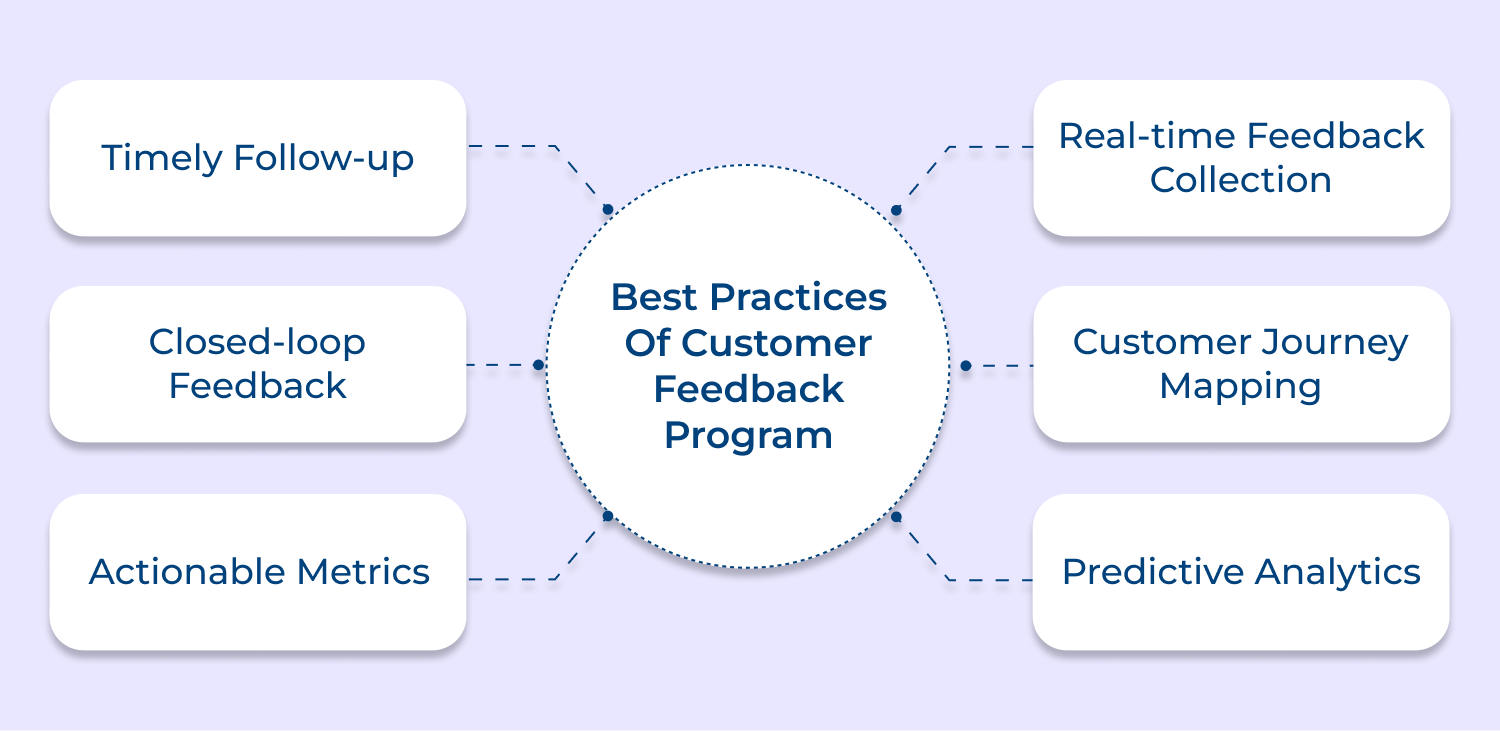 Timely Follow-up

Closed-loop Feedback

Actionable Metrics

Best Practices Of Customer Feedback Program

Real-time Feedback Collection

Customer Journey Mapping

Predictive Analytics